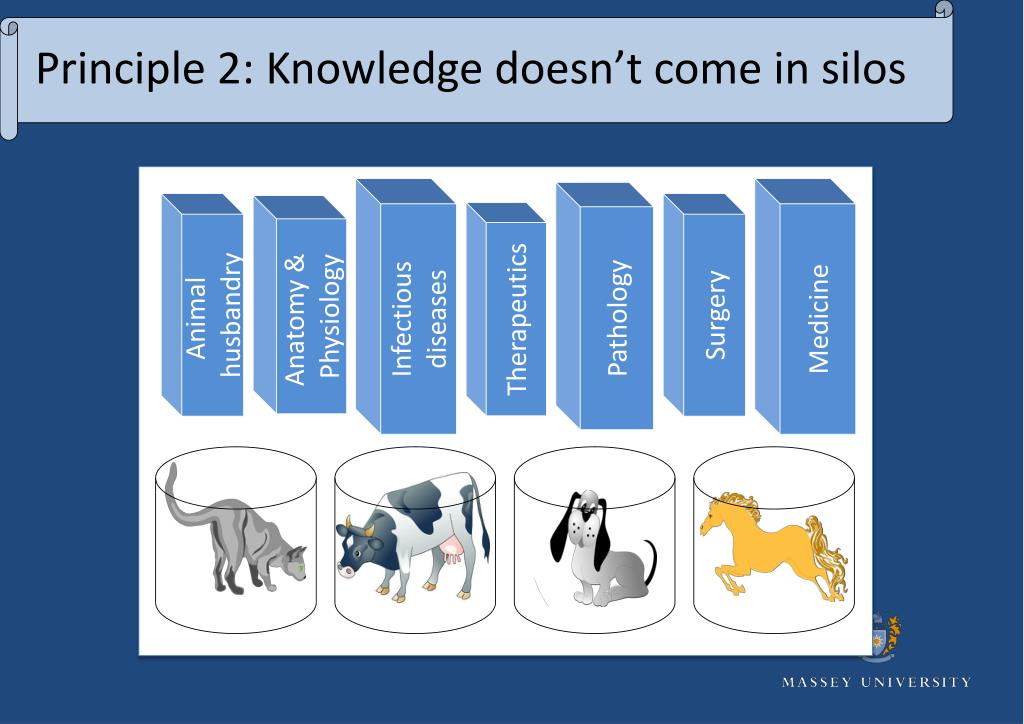 Principle 2: Knowledge doesn't come in silos

Animal husbandry

Anatomy & Physiology

Infectious diseases

Therapeutics

Pathology

Surgery

Medicine

MASSEY UNIVERSITY